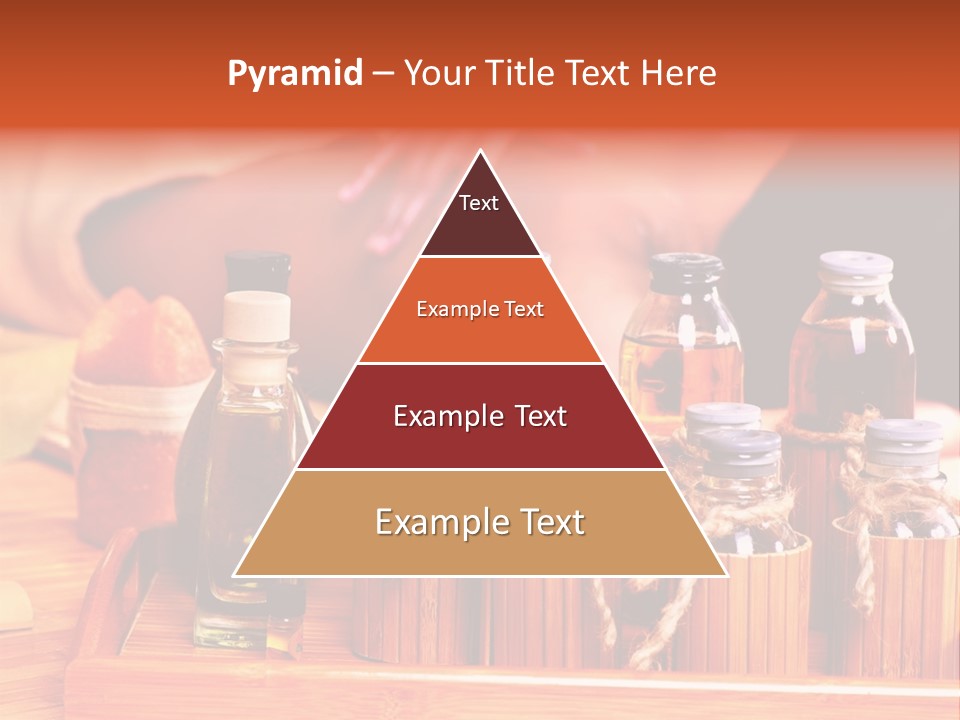 Pyramid – Your Title Text Here

Text

Example Text

Example Text

Example Text